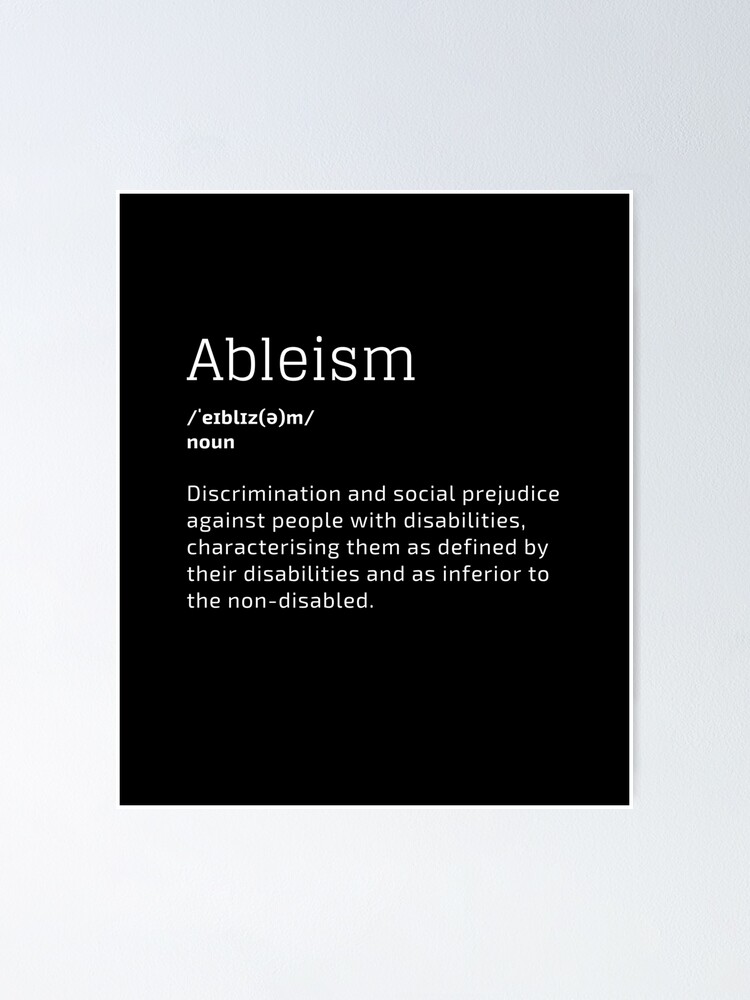 Ableism

/ˈeɪblɪz(ə)m/
noun

Discrimination and social prejudice against people with disabilities, characterising them as defined by their disabilities and as inferior to the non-disabled.